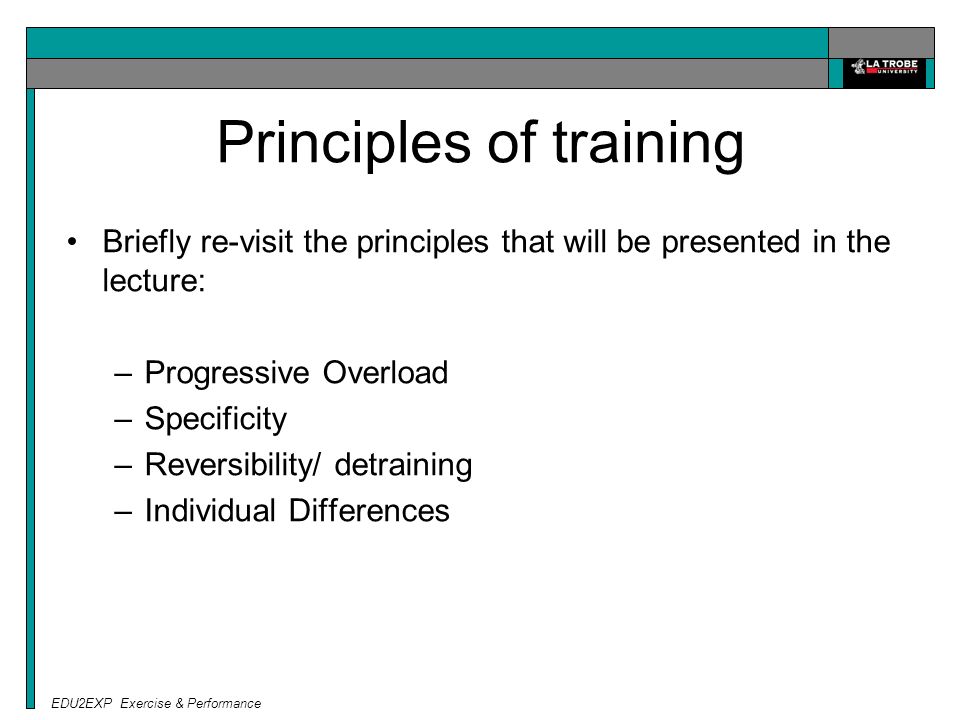 LA TROBE UNIVERSITY

Principles of training

• Briefly re-visit the principles that will be presented in the lecture:

– Progressive Overload
– Specificity
– Reversibility/ detraining
– Individual Differences

EDU2EXP Exercise & Performance